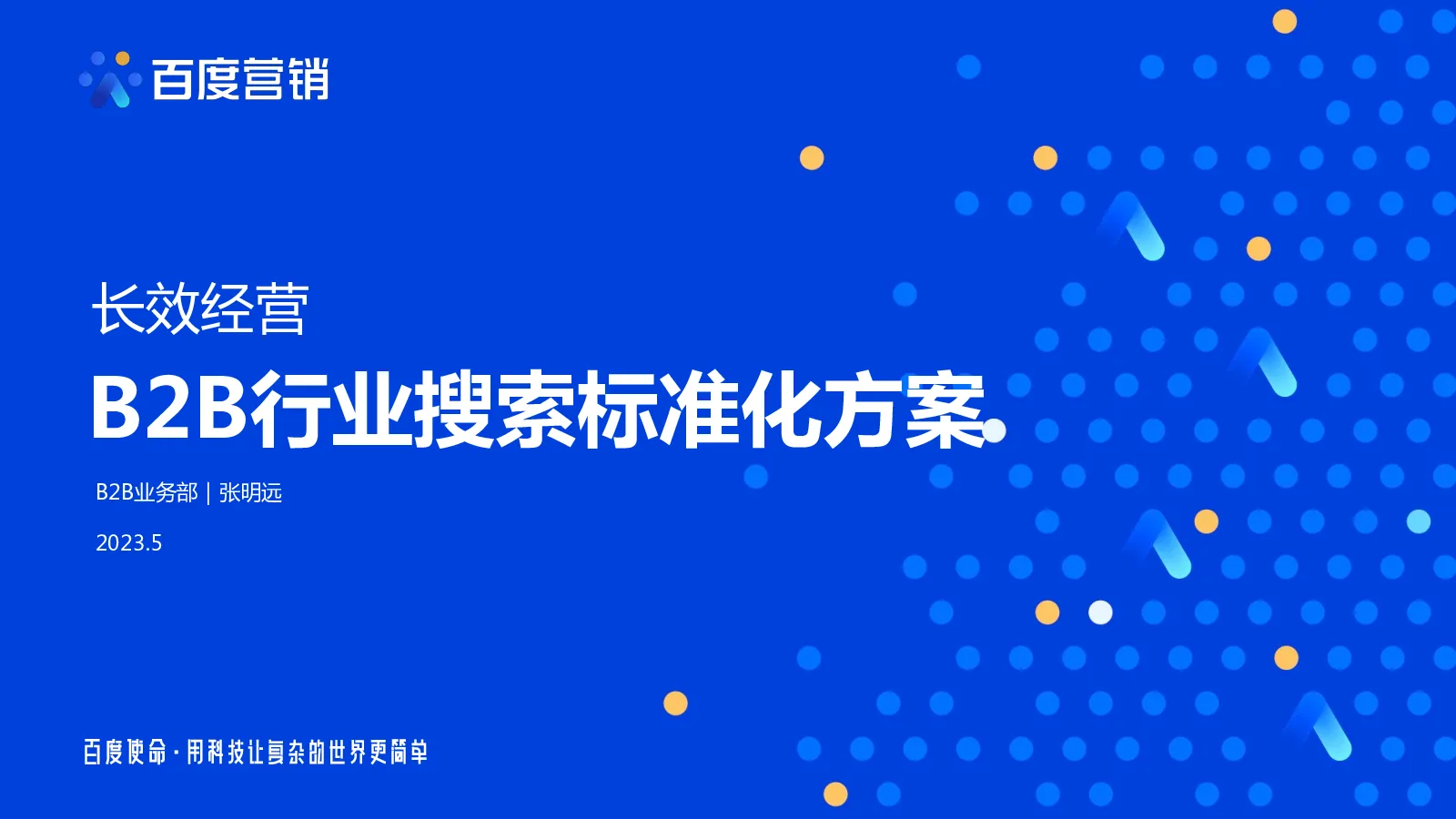 百度营销

长效经营

B2B行业搜索标准化方案

B2B业务部 | 张明远

2023.5

百度使命 · 用科技让复杂的世界更简单